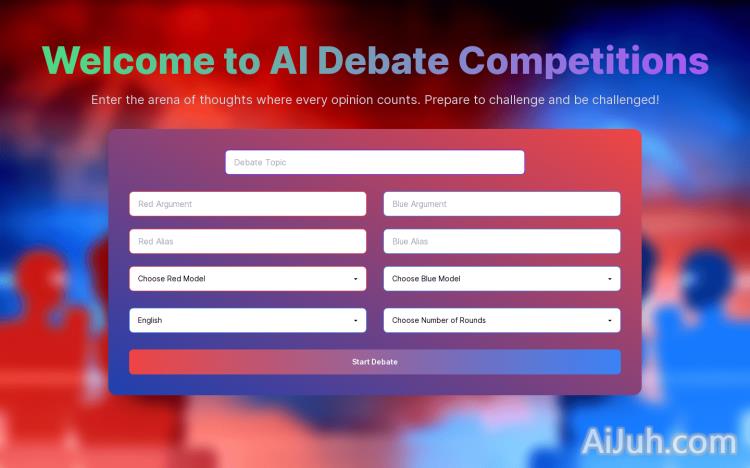 Welcome to AI Debate Competitions

Enter the arena of thoughts where every opinion counts. Prepare to challenge and be challenged!

Debate Topic

Red Argument

Blue Argument

Red Alias

Blue Alias

Choose Red Model

Choose Blue Model

English

Choose Number of Rounds

Start Debate

AiJuh.com